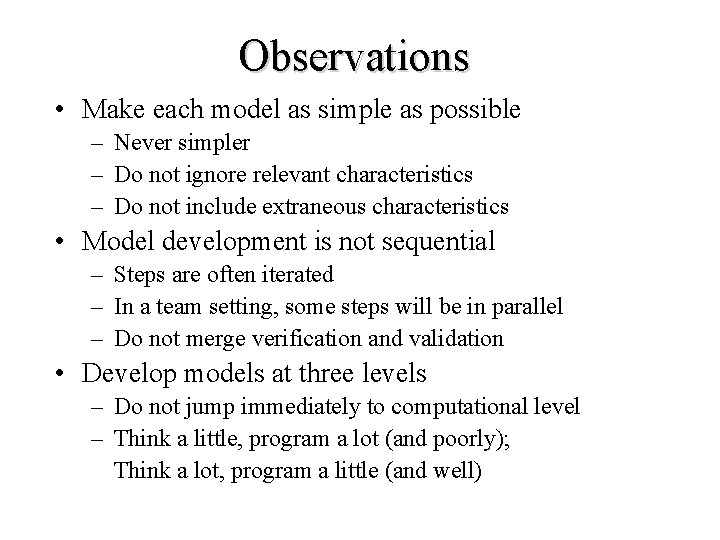 Observations

• Make each model as simple as possible
– Never simpler
– Do not ignore relevant characteristics
– Do not include extraneous characteristics

• Model development is not sequential
– Steps are often iterated
– In a team setting, some steps will be in parallel
– Do not merge verification and validation

• Develop models at three levels
– Do not jump immediately to computational level
– Think a little, program a lot (and poorly);
Think a lot, program a little (and well)